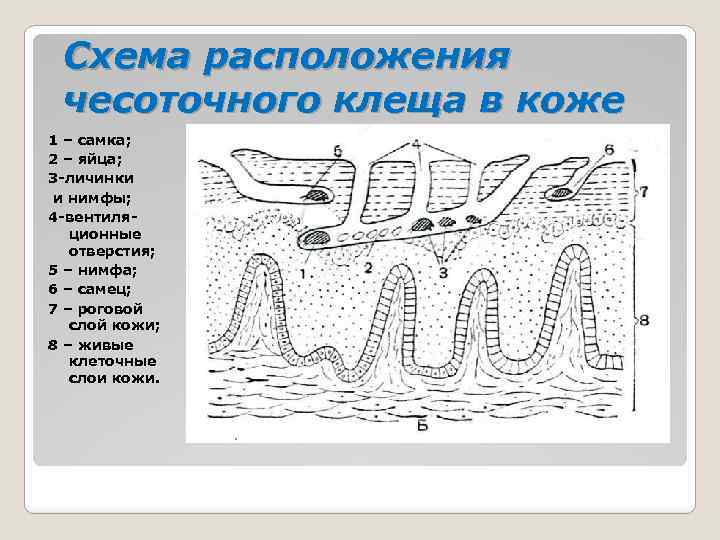 Схема расположения чесоточного клеща в коже

1 – самка;
2 – яйца;
3-личинки и нимфы;
4-вентиляционные отверстия;
5 – нимфа;
6 – самец;
7 – роговой слой кожи;
8 – живые клеточные слои кожи.

5
4
6
7
1
2
3
8
Б